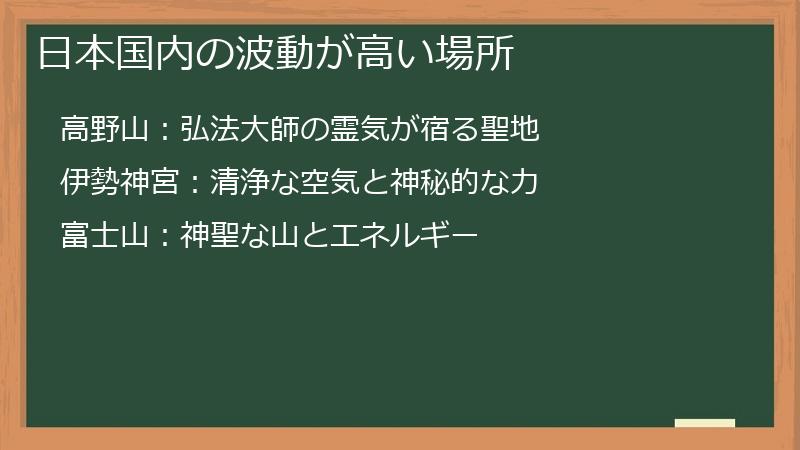 日本国内の波動が高い場所

高野山：弘法大師の霊気が宿る聖地

伊勢神宮：清浄な空気と神秘的な力

富士山：神聖な山とエネルギー